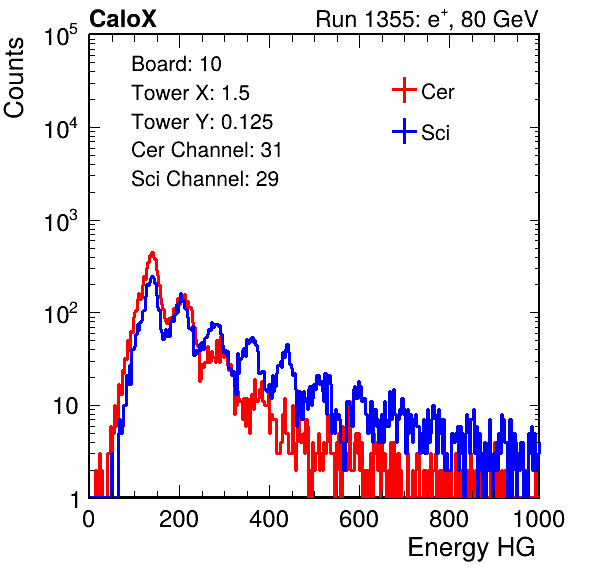 CaloX

Run 1355: $e^{+}$, 80 GeV

Counts

$10^5$

$10^4$

$10^3$

$10^2$

10

1

Board: 10

Tower X: 1.5

Tower Y: 0.125

Cer Channel: 31

Sci Channel: 29

Cer

Sci

0

200

400

600

800

1000

Energy HG